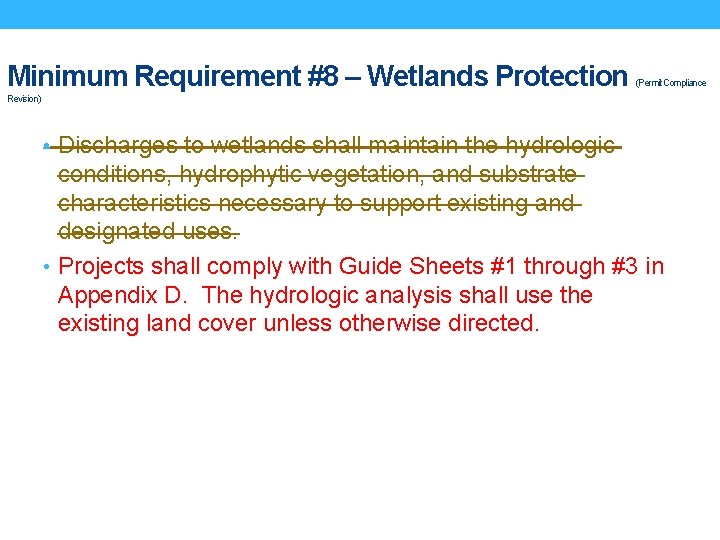 Minimum Requirement #8 – Wetlands Protection (Permit Compliance Revision)

• Discharges to wetlands shall maintain the hydrologic conditions, hydrophytic vegetation, and substrate characteristics necessary to support existing and designated uses.

• Projects shall comply with Guide Sheets #1 through #3 in Appendix D. The hydrologic analysis shall use the existing land cover unless otherwise directed.